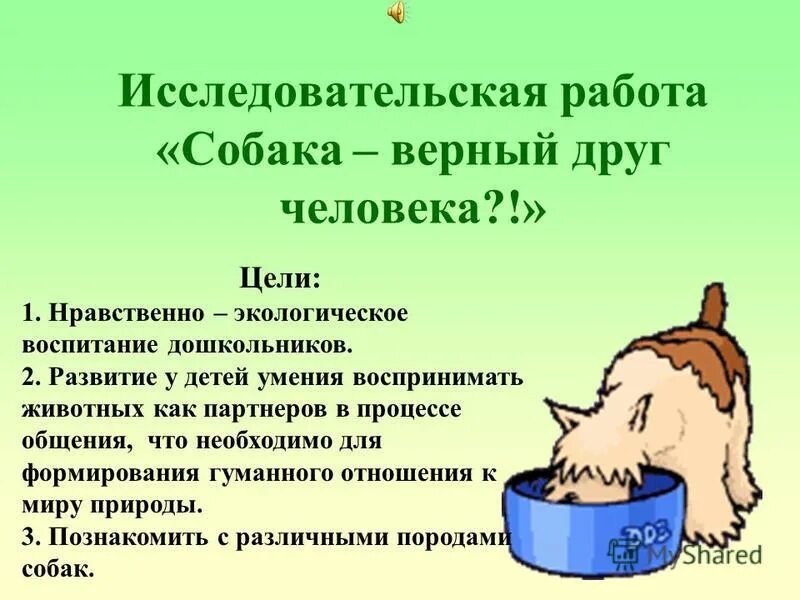 Исследовательская работа «Собака – верный друг человека?!»

Цели:
1. Нравственно – экологическое воспитание дошкольников.
2. Развитие у детей умения воспринимать животных как партнеров в процессе общения, что необходимо для формирования гуманного отношения к миру природы.
3. Познакомить с различными породами собак.

DOG

MyShared